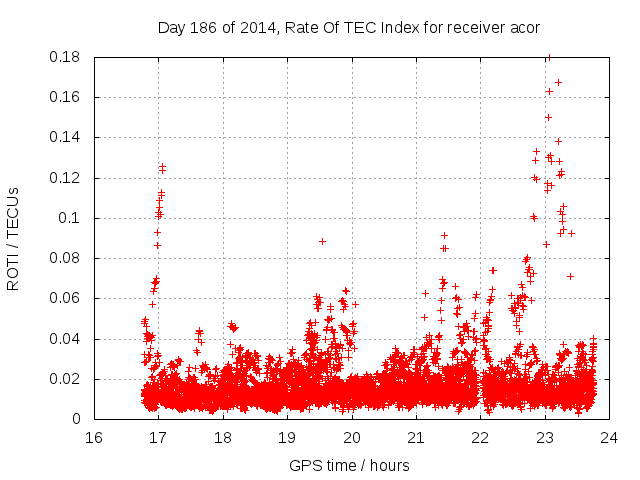 Day 186 of 2014, Rate Of TEC Index for receiver acor

ROTI / TECUs

0.18
0.16
0.14
0.12
0.1
0.08
0.06
0.04
0.02
0

16 17 18 19 20 21 22 23 24

GPS time / hours